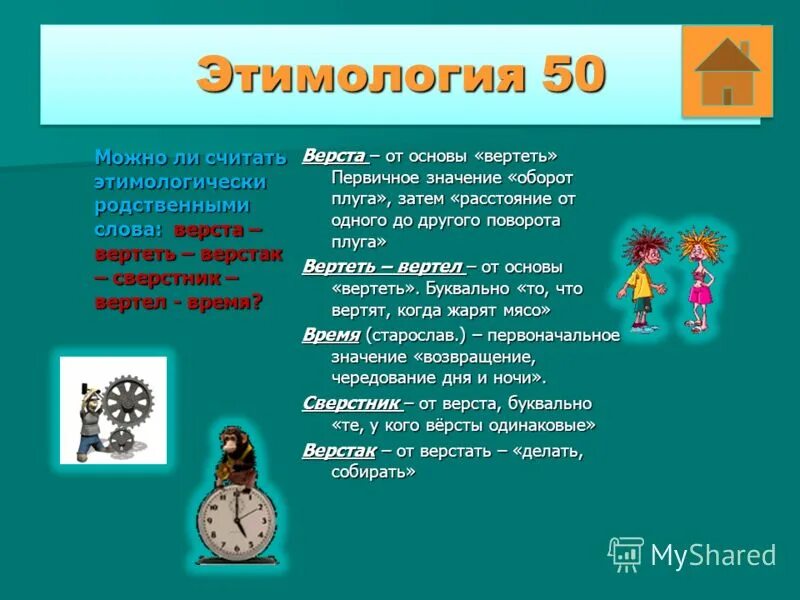 Этимология 50

Можно ли считать этимологически родственными слова: верста – вертеть – верстак – сверстник – вертел - время?

Верста – от основы «вертеть» Первичное значение «оборот плуга», затем «расстояние от одного до другого поворота плуга»

Вертеть – вертел – от основы «вертеть». Буквально «то, что вертят, когда жарят мясо»

Время (старослав.) – первоначальное значение «возвращение, чередование дня и ночи».

Сверстник – от верста, буквально «те, у кого вёрсты одинаковые»

Верстак – от верстать – «делать, собирать»

MyShared